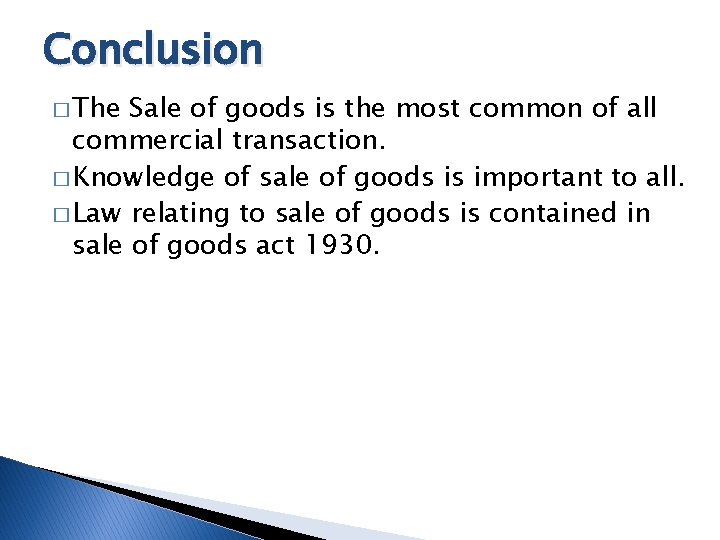 Conclusion

□ The Sale of goods is the most common of all commercial transaction.

□ Knowledge of sale of goods is important to all.

□ Law relating to sale of goods is contained in sale of goods act 1930.